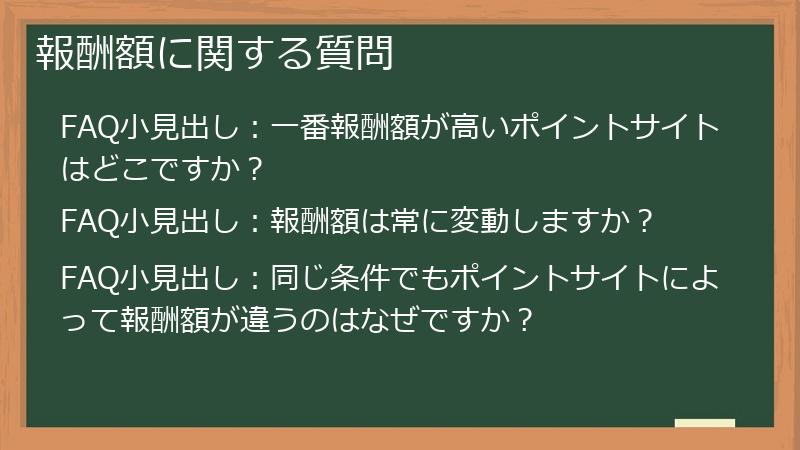 報酬額に関する質問

FAQ小見出し：一番報酬額が高いポイントサイトはどこですか？

FAQ小見出し：報酬額は常に変動しますか？

FAQ小見出し：同じ条件でもポイントサイトによって報酬額が違うのはなぜですか？